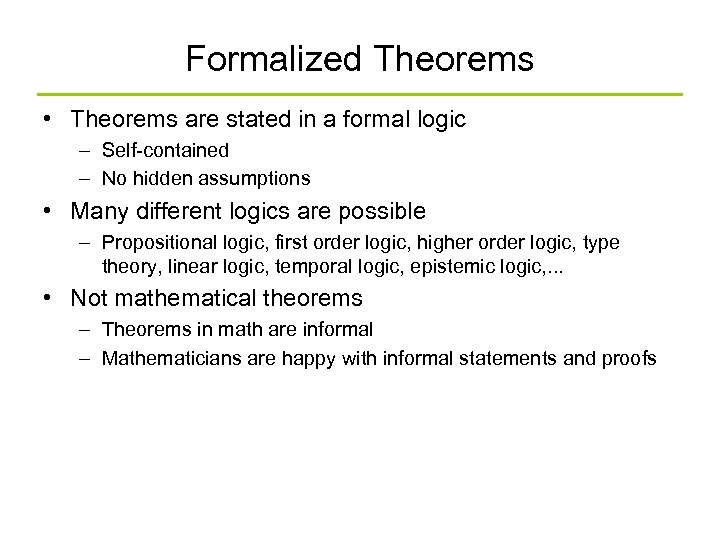 Formalized Theorems

• Theorems are stated in a formal logic
  – Self-contained
  – No hidden assumptions
• Many different logics are possible
  – Propositional logic, first order logic, higher order logic, type theory, linear logic, temporal logic, epistemic logic,...
• Not mathematical theorems
  – Theorems in math are informal
  – Mathematicians are happy with informal statements and proofs